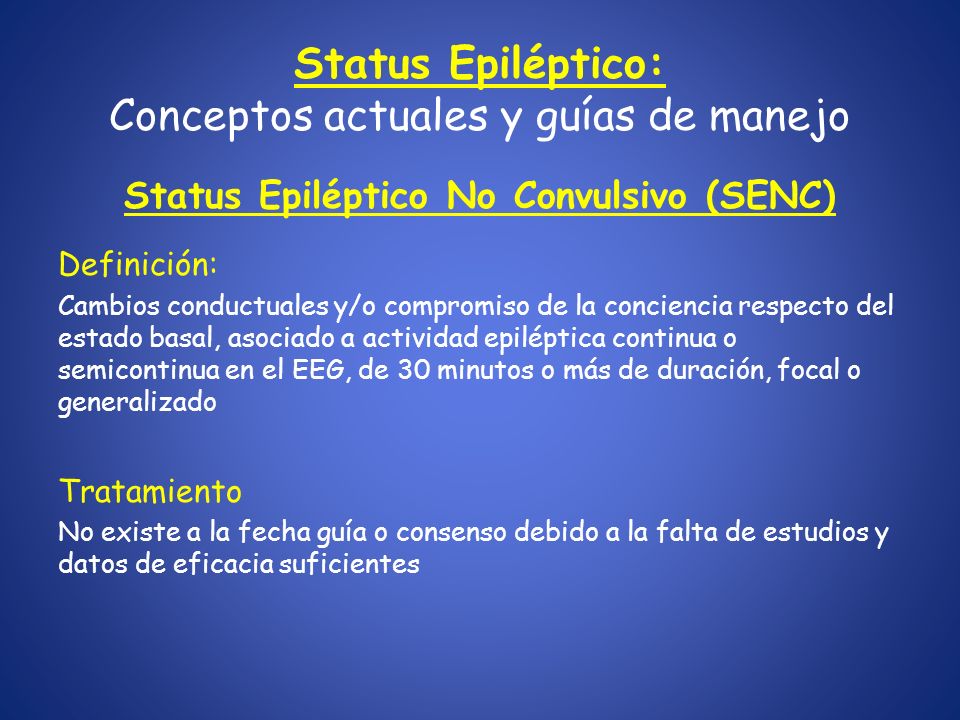 Status Epiléptico:
Conceptos actuales y guías de manejo

Status Epiléptico No Convulsivo (SENC)

Definición:

Cambios conductuales y/o compromiso de la conciencia respecto del estado basal, asociado a actividad epiléptica continua o semicontinua en el EEG, de 30 minutos o más de duración, focal o generalizado

Tratamiento

No existe a la fecha guía o consenso debido a la falta de estudios y datos de eficacia suficientes